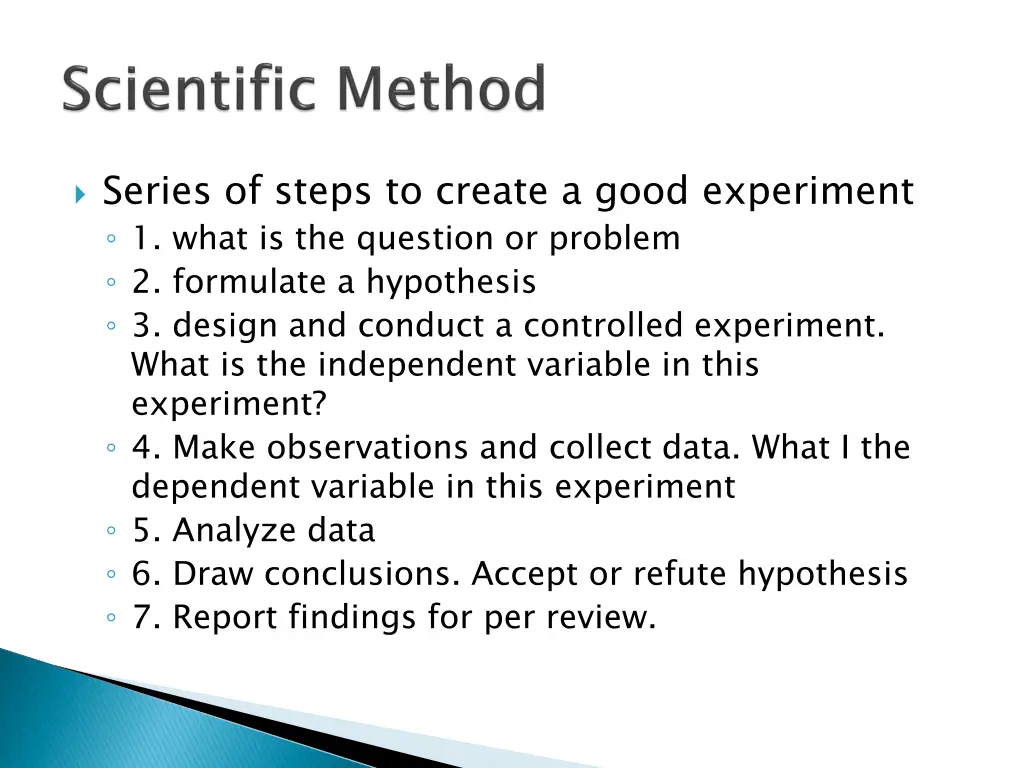 Scientific Method

Series of steps to create a good experiment
1. what is the question or problem
2. formulate a hypothesis
3. design and conduct a controlled experiment. What is the independent variable in this experiment?
4. Make observations and collect data. What I the dependent variable in this experiment
5. Analyze data
6. Draw conclusions. Accept or refute hypothesis
7. Report findings for per review.